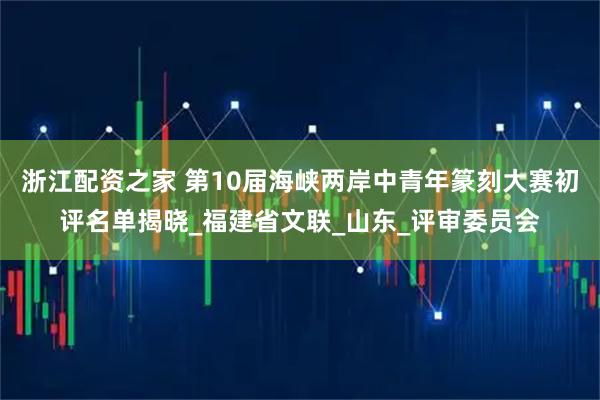 浙江配资之家 第10届海峡两岸中青年篆刻大赛初评名单揭晓_福建省文联_山东_评审委员会